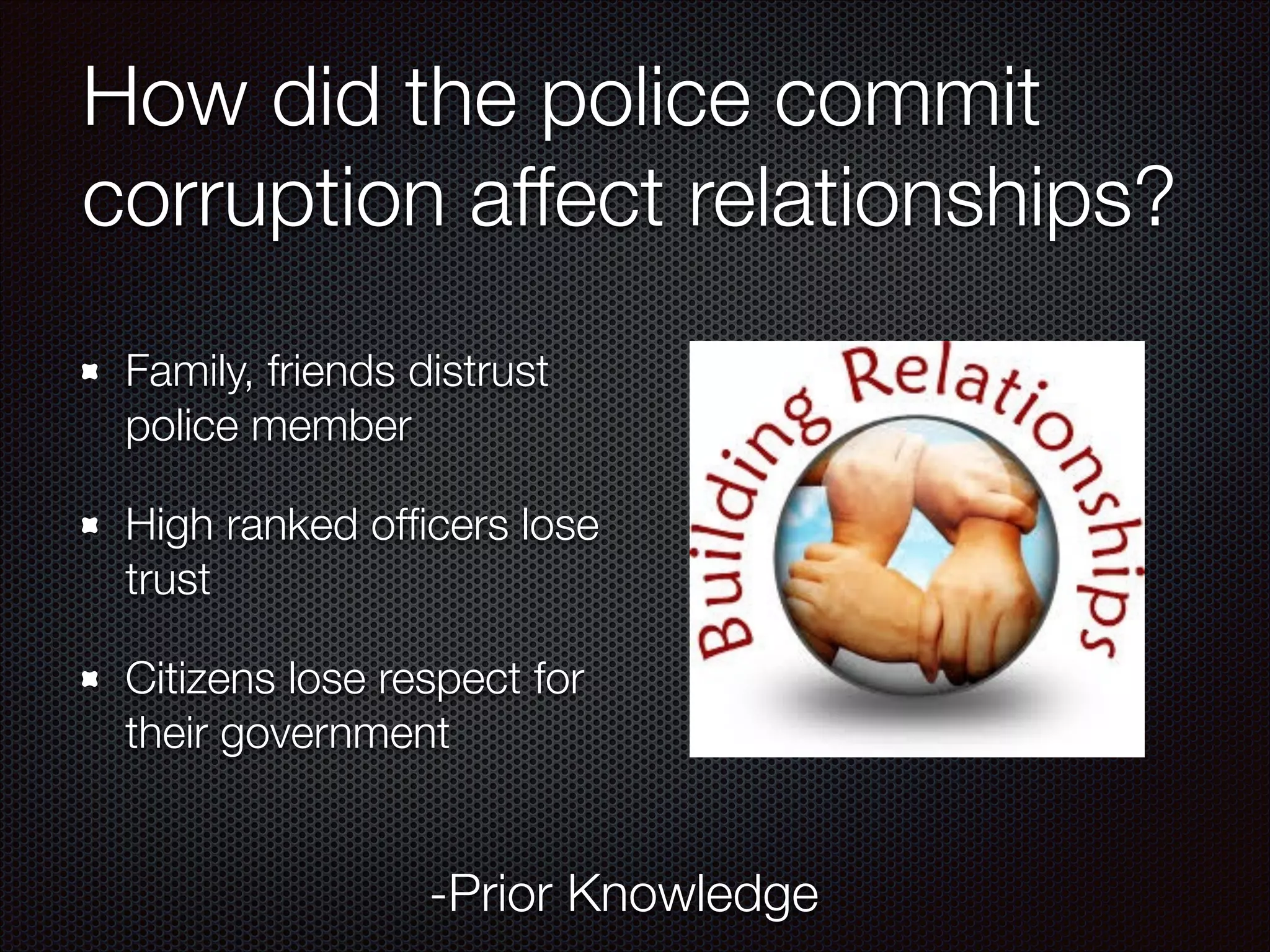 How did the police commit corruption affect relationships?

- Family, friends distrust police member
- High ranked officers lose trust
- Citizens lose respect for their government

Building Relationships

-Prior Knowledge